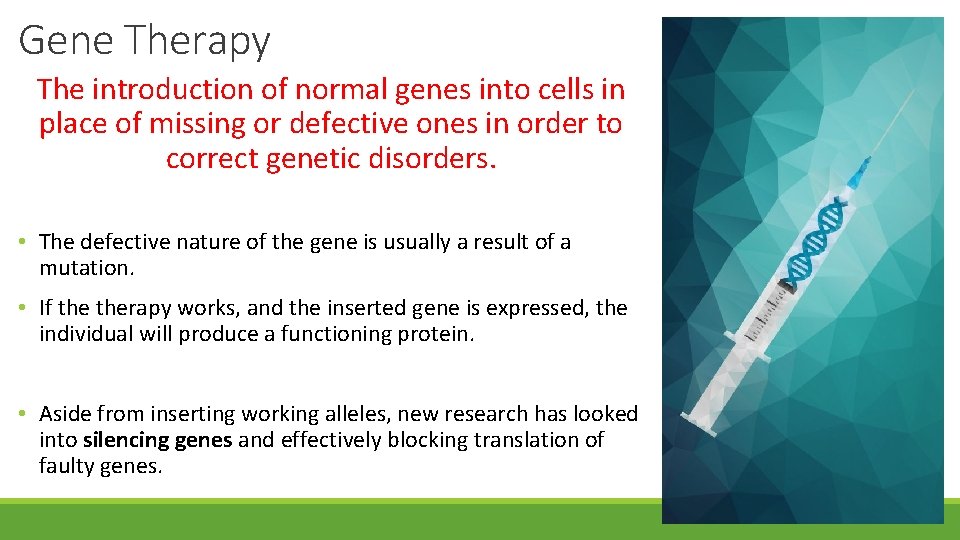 Gene Therapy

The introduction of normal genes into cells in place of missing or defective ones in order to correct genetic disorders.

• The defective nature of the gene is usually a result of a mutation.

• If the therapy works, and the inserted gene is expressed, the individual will produce a functioning protein.

• Aside from inserting working alleles, new research has looked into silencing genes and effectively blocking translation of faulty genes.